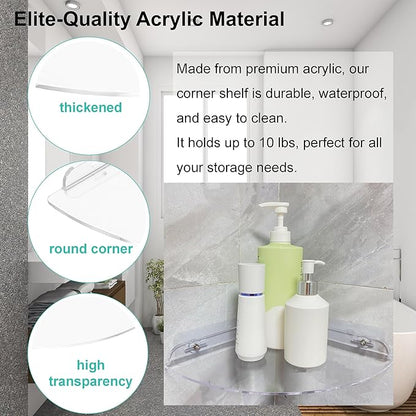 Elite-Quality Acrylic Material

thickened

round corner

high transparency

Made from premium acrylic, our corner shelf is durable, waterproof, and easy to clean.

It holds up to 10 lbs, perfect for all your storage needs.